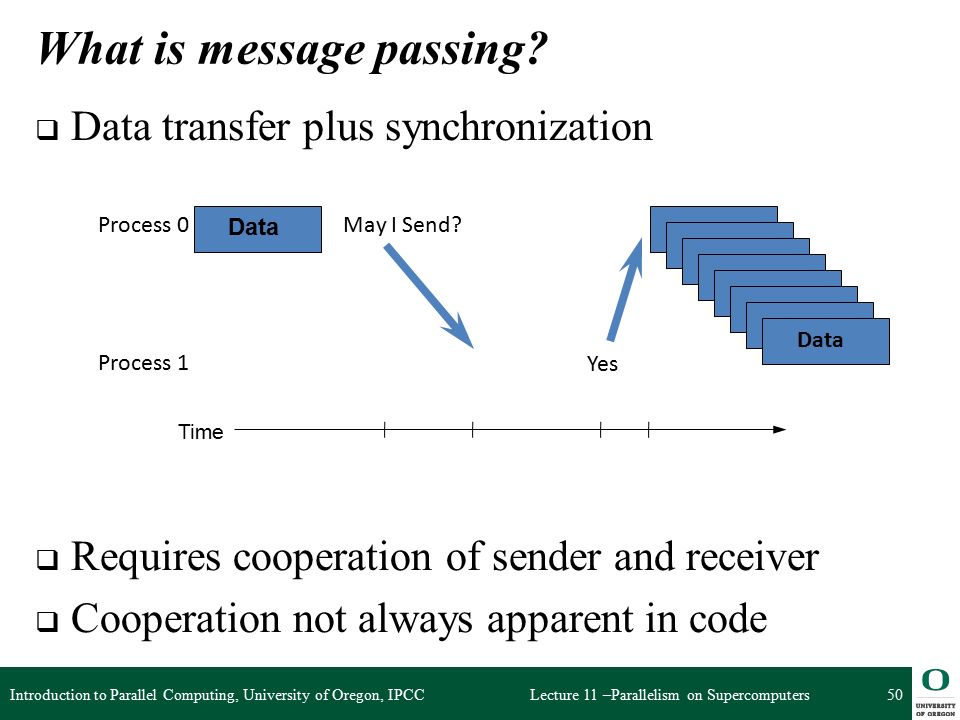 What is message passing?

❑ Data transfer plus synchronization

Process 0 Data May I Send?

Data

Process 1 Yes

Time

❑ Requires cooperation of sender and receiver

❑ Cooperation not always apparent in code

Introduction to Parallel Computing, University of Oregon, IPCC Lecture 11 –Parallelism on Supercomputers 50

O UNIVERSITY OF OREGON